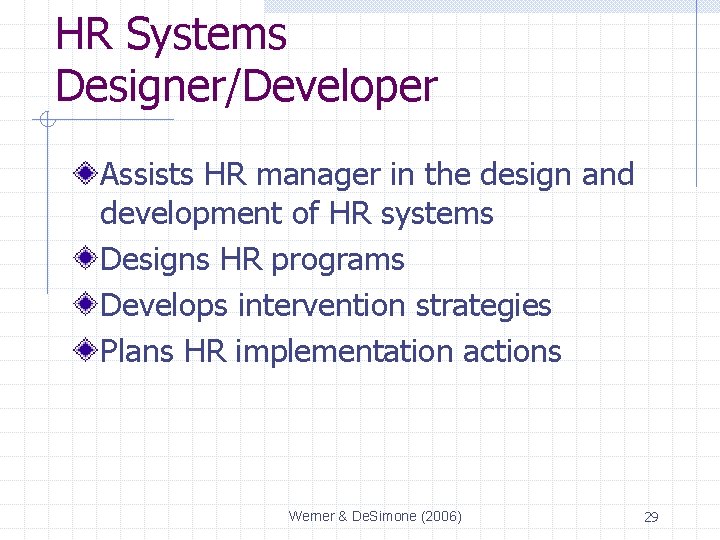 HR Systems Designer/Developer

Assists HR manager in the design and development of HR systems

Designs HR programs

Develops intervention strategies

Plans HR implementation actions

Werner & DeSimone (2006)

29